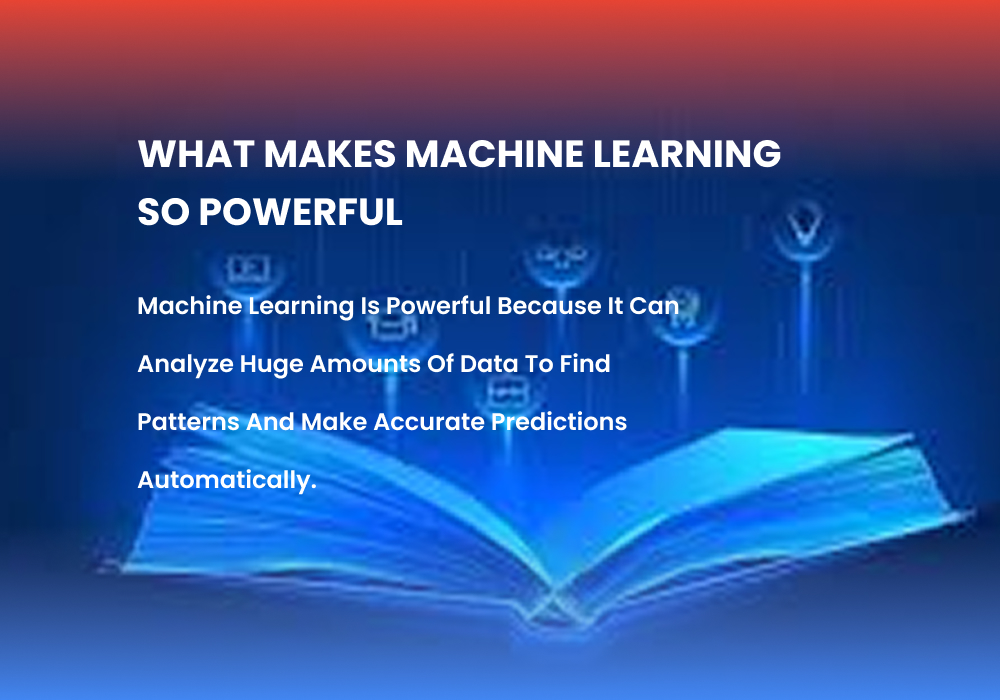 WHAT MAKES MACHINE LEARNING SO POWERFUL

Machine Learning Is Powerful Because It Can Analyze Huge Amounts Of Data To Find Patterns And Make Accurate Predictions Automatically.